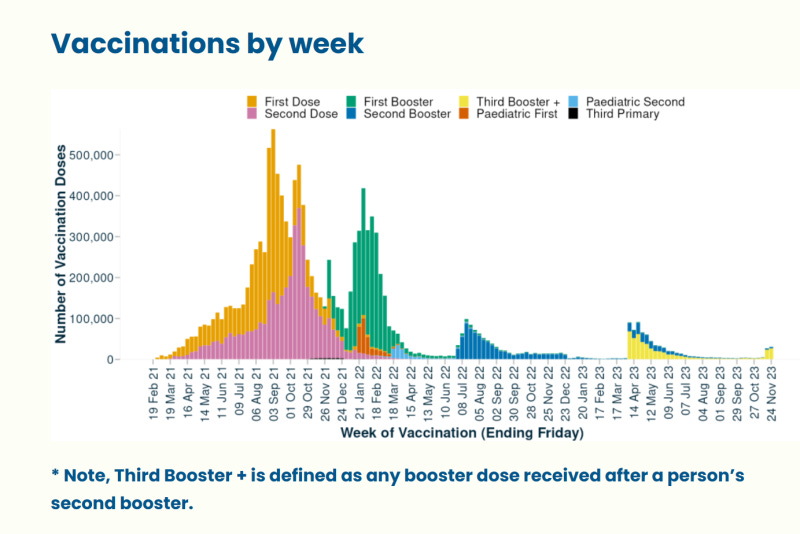 Vaccinations by week

First Dose
Second Dose
First Booster
Second Booster
Third Booster +
Paediatric First
Paediatric Second
Third Primary

Number of Vaccination Doses

500,000
400,000
300,000
200,000
100,000
0

19 Feb 21
19 Mar 21
16 Apr 21
14 May 21
11 Jun 21
09 Jul 21
06 Aug 21
03 Sep 21
01 Oct 21
29 Oct 21
26 Nov 21
24 Dec 21
21 Jan 22
18 Feb 22
18 Mar 22
15 Apr 22
13 May 22
10 Jun 22
08 Jul 22
05 Aug 22
02 Sep 22
30 Sep 22
28 Oct 22
25 Nov 22
23 Dec 22
20 Jan 23
17 Feb 23
17 Mar 23
14 Apr 23
12 May 23
09 Jun 23
07 Jul 23
04 Aug 23
01 Sep 23
29 Sep 23
27 Oct 23
24 Nov 23

Week of Vaccination (Ending Friday)

* Note, Third Booster + is defined as any booster dose received after a person's second booster.